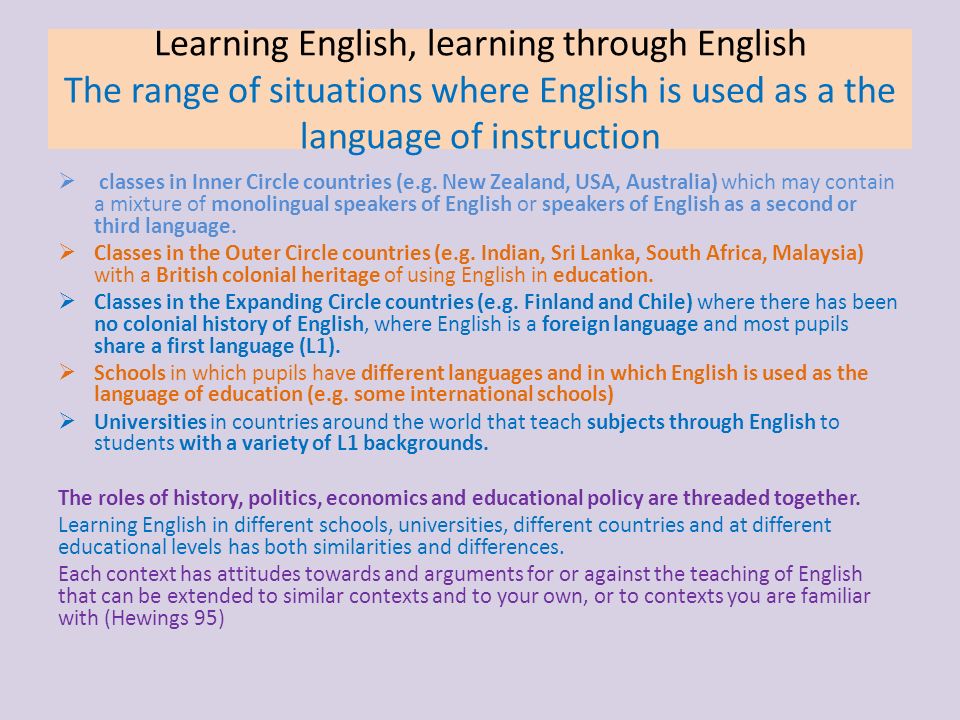 Learning English, learning through English
The range of situations where English is used as a the language of instruction

➢ classes in Inner Circle countries (e.g. New Zealand, USA, Australia) which may contain a mixture of monolingual speakers of English or speakers of English as a second or third language.

➢ Classes in the Outer Circle countries (e.g. Indian, Sri Lanka, South Africa, Malaysia) with a British colonial heritage of using English in education.

➢ Classes in the Expanding Circle countries (e.g. Finland and Chile) where there has been no colonial history of English, where English is a foreign language and most pupils share a first language (L1).

➢ Schools in which pupils have different languages and in which English is used as the language of education (e.g. some international schools)

➢ Universities in countries around the world that teach subjects through English to students with a variety of L1 backgrounds.

The roles of history, politics, economics and educational policy are threaded together.

Learning English in different schools, universities, different countries and at different educational levels has both similarities and differences.

Each context has attitudes towards and arguments for or against the teaching of English that can be extended to similar contexts and to your own, or to contexts you are familiar with (Hewings 95)